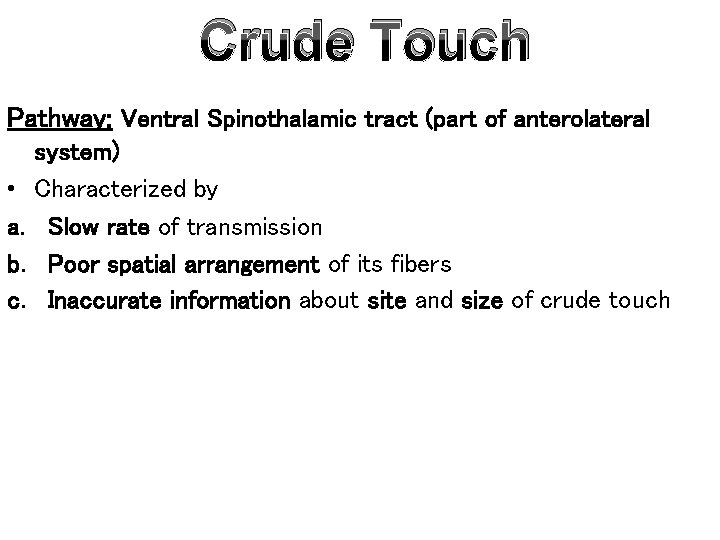 Crude Touch

Pathway: Ventral Spinothalamic tract (part of anterolateral system)

• Characterized by

a. Slow rate of transmission

b. Poor spatial arrangement of its fibers

c. Inaccurate information about site and size of crude touch